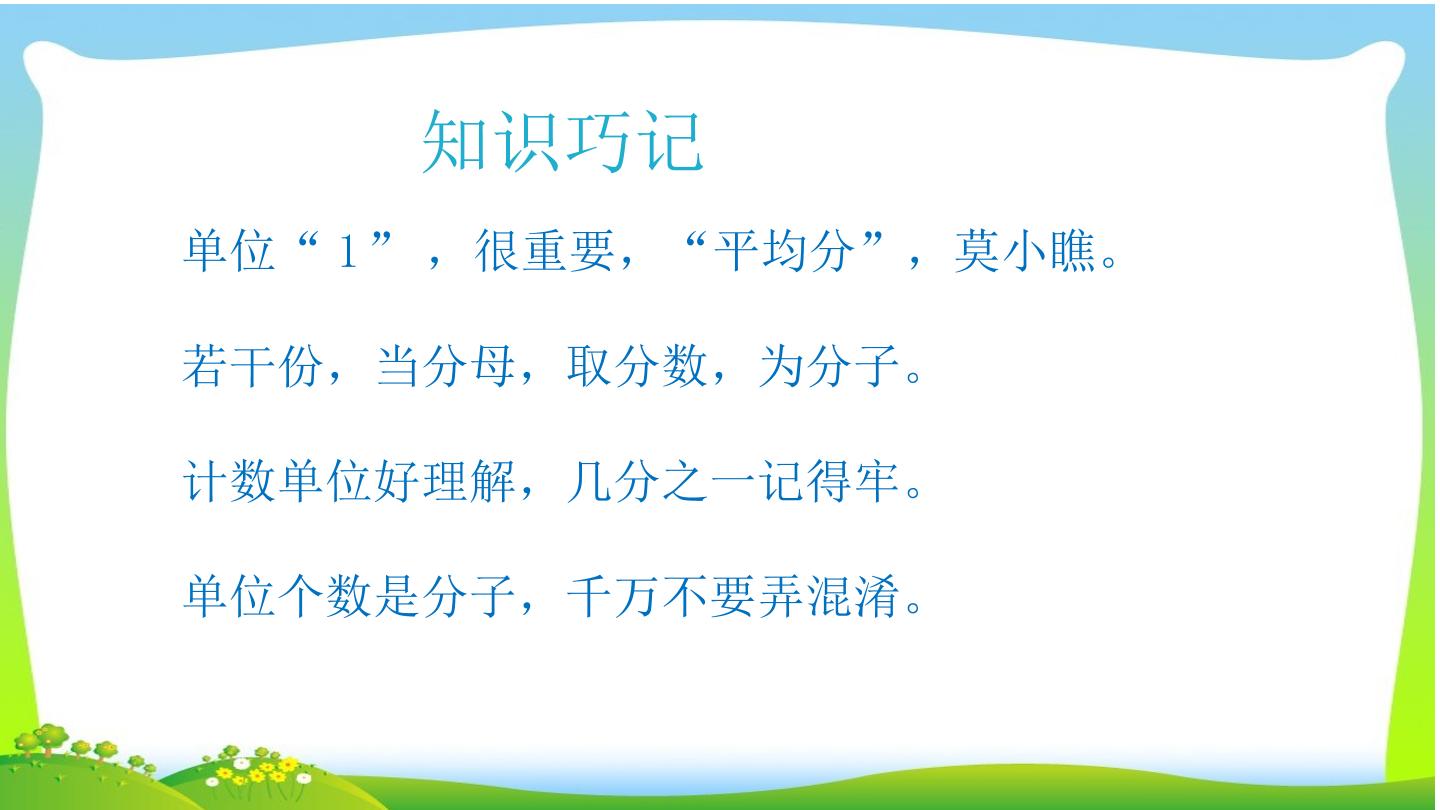 知识巧记

单位“1”，很重要，“平均分”，莫小瞧。

若干份，当分母，取分数，为分子。

计数单位好理解，几分之一记得牢。

单位个数是分子，千万不要弄混淆。